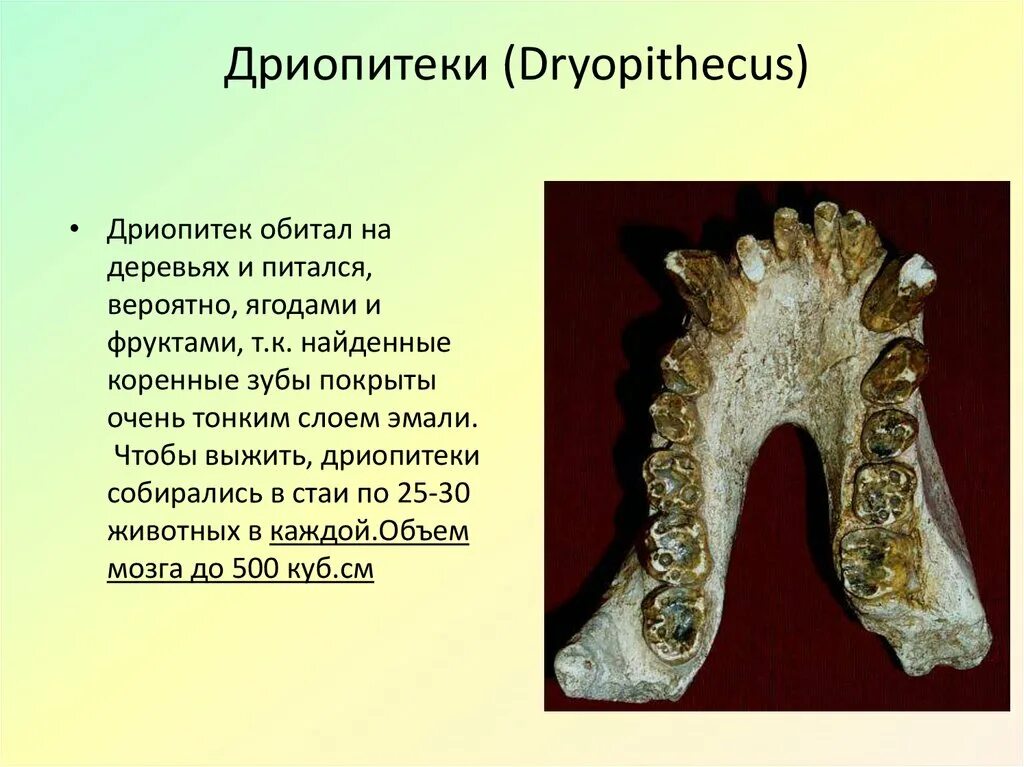 Дриопитеки (Dryopithecus)

• Дриопитек обитал на деревьях и питался, вероятно, ягодами и фруктами, т.к. найденные коренные зубы покрыты очень тонким слоем эмали. Чтобы выжить, дриопитеки собирались в стаи по 25-30 животных в каждой.Объем мозга до 500 куб.см